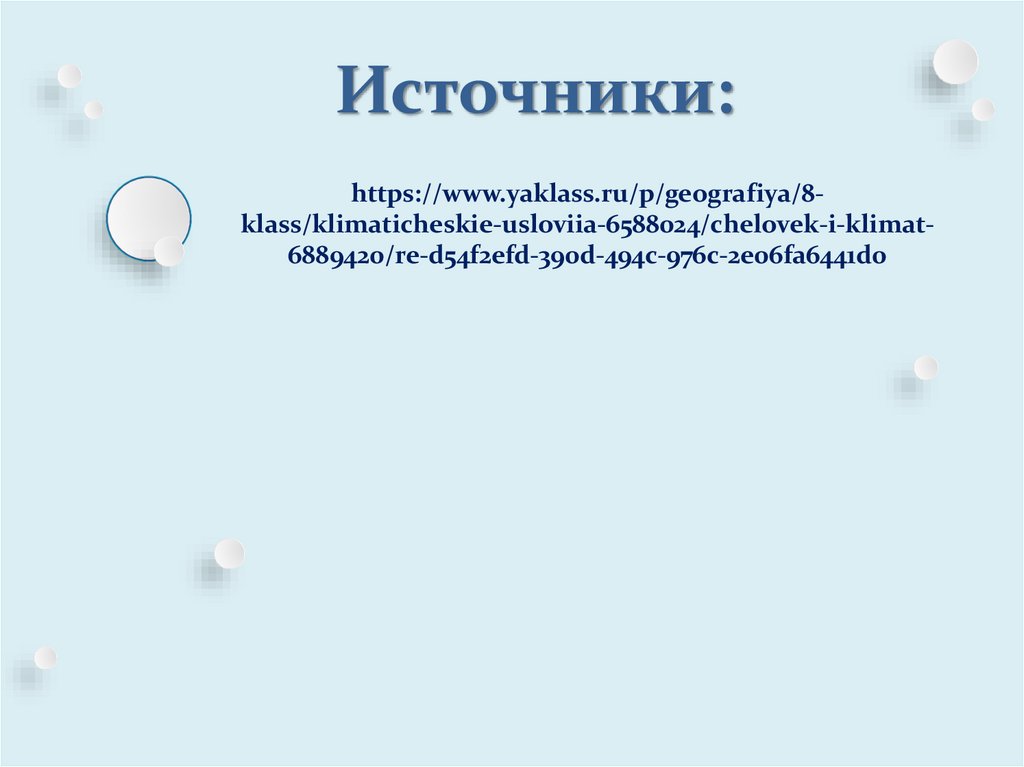 Источники:

https://www.yaklass.ru/p/geografiya/8-klass/klimaticheskie-usloviia-6588024/chelovek-i-klimat-6889420/re-d54f2efd-390d-494c-976c-2e06fa6441d0